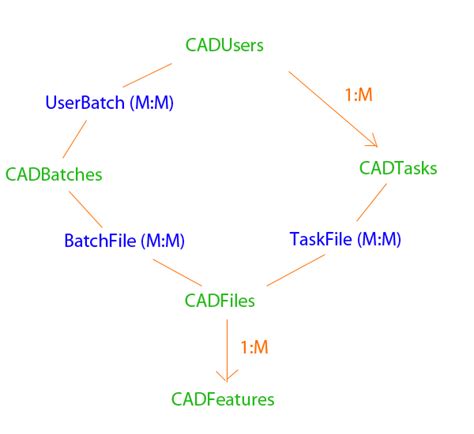 CADUsers

UserBatch (M:M)

1:M

CADBatches

CADTasks

BatchFile (M:M)

TaskFile (M:M)

CADFiles

1:M

CADFeatures